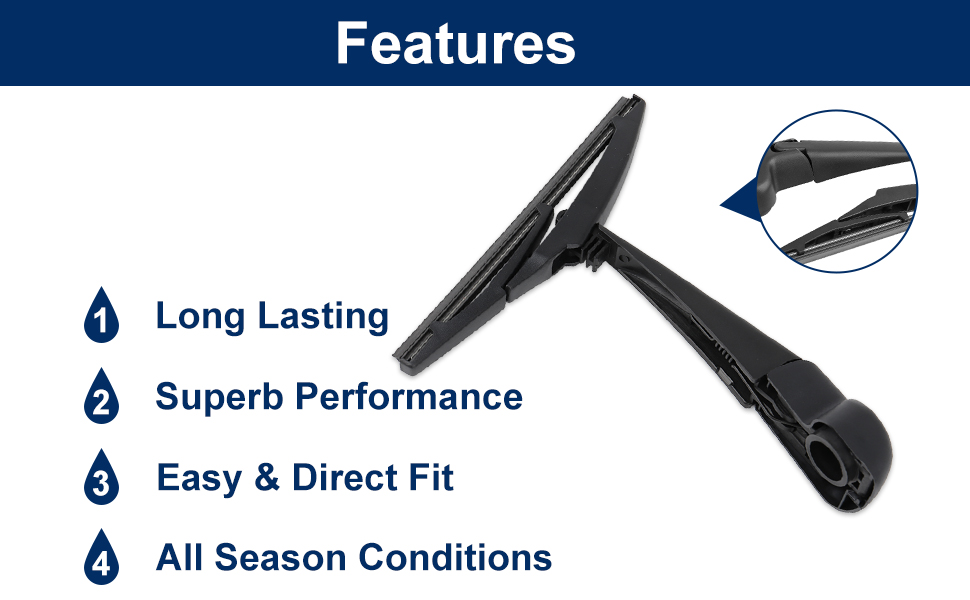 Features

1 Long Lasting

2 Superb Performance

3 Easy & Direct Fit

4 All Season Conditions